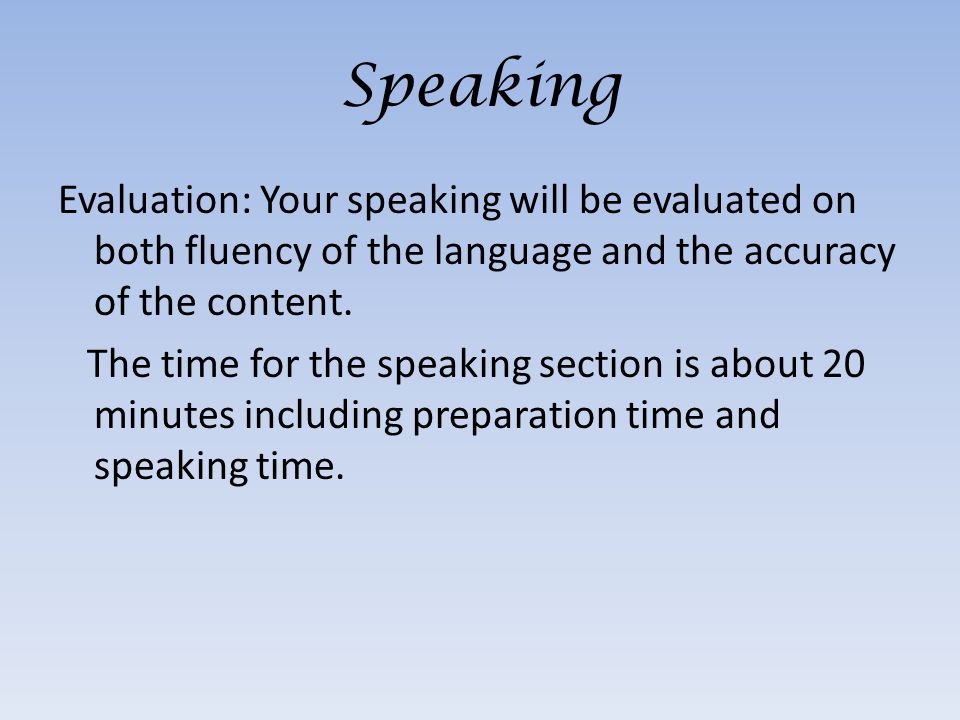 Speaking

Evaluation: Your speaking will be evaluated on both fluency of the language and the accuracy of the content.

The time for the speaking section is about 20 minutes including preparation time and speaking time.